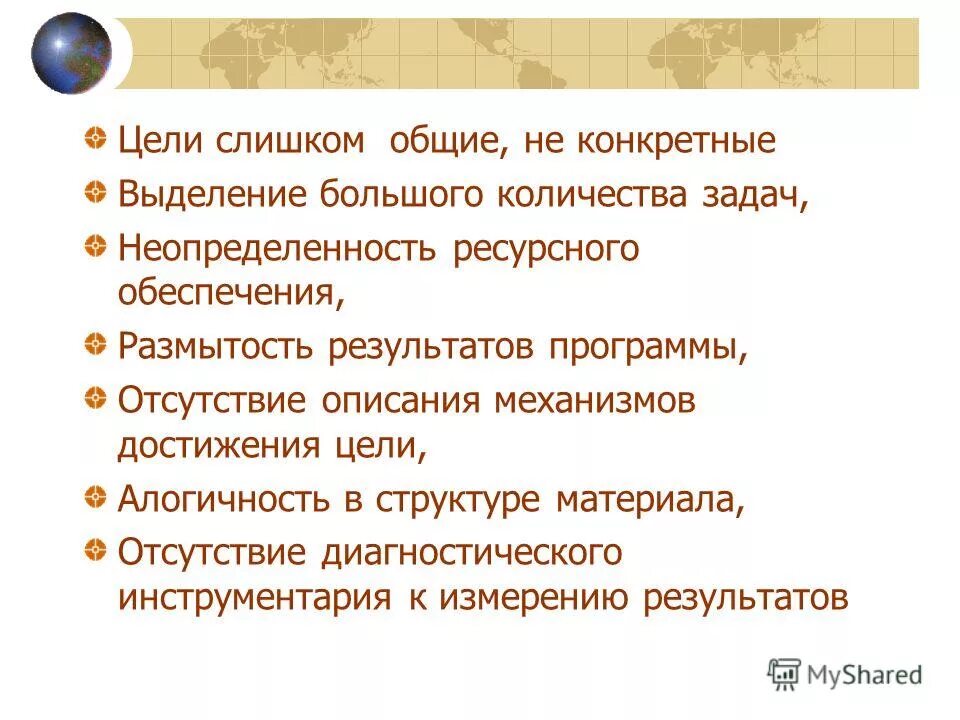 Цели слишком общие, не конкретные

Выделение большого количества задач,

Неопределенность ресурсного обеспечения,

Размытость результатов программы,

Отсутствие описания механизмов достижения цели,

Алогичность в структуре материала,

Отсутствие диагностического инструментария к измерению результатов

MyShared